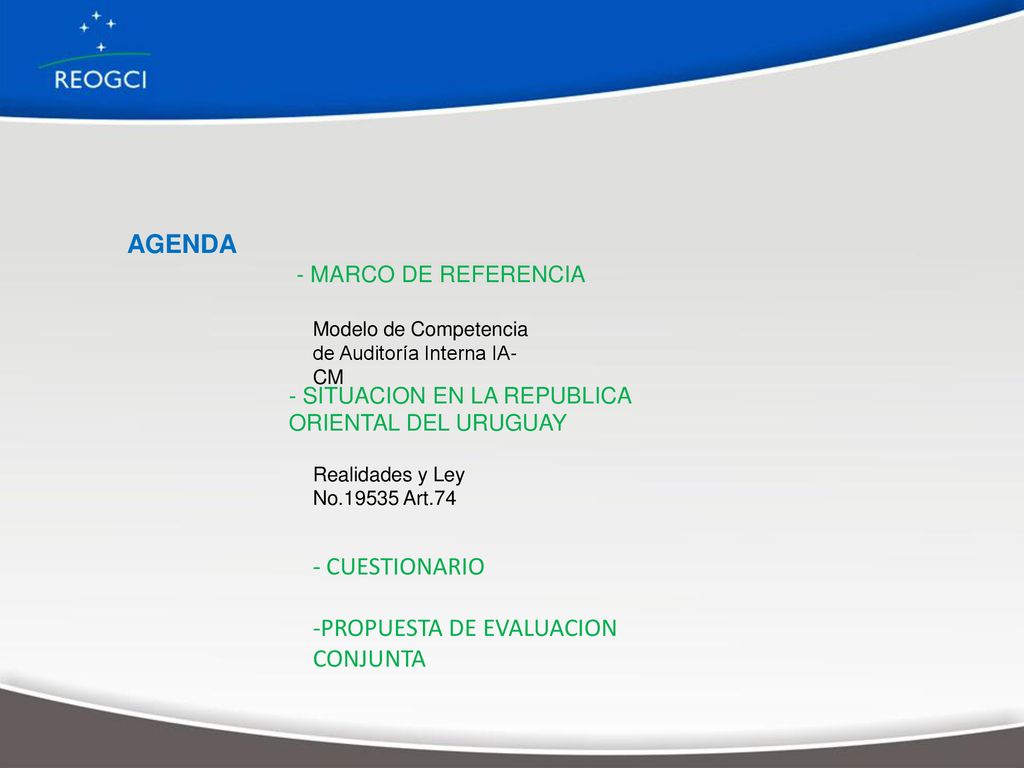 REOGCI

AGENDA

- MARCO DE REFERENCIA

Modelo de Competencia de Auditoría Interna IA-CM

- SITUACION EN LA REPUBLICA ORIENTAL DEL URUGUAY

Realidades y Ley No.19535 Art.74

- CUESTIONARIO

-PROPUESTA DE EVALUACION CONJUNTA